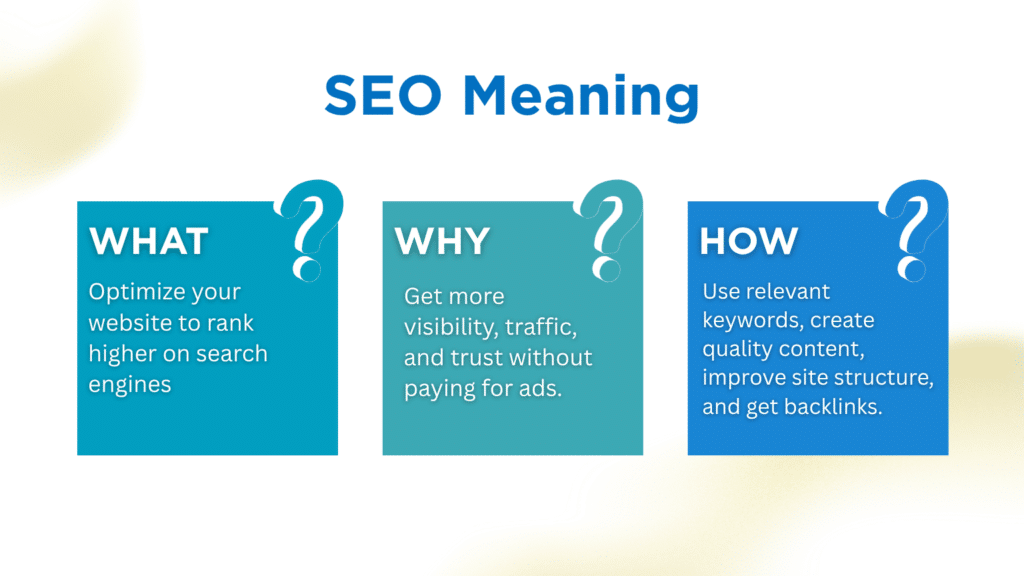 SEO Meaning

WHAT ?
Optimize your website to rank higher on search engines

WHY ?
Get more visibility, traffic, and trust without paying for ads.

HOW ?
Use relevant keywords, create quality content, improve site structure, and get backlinks.